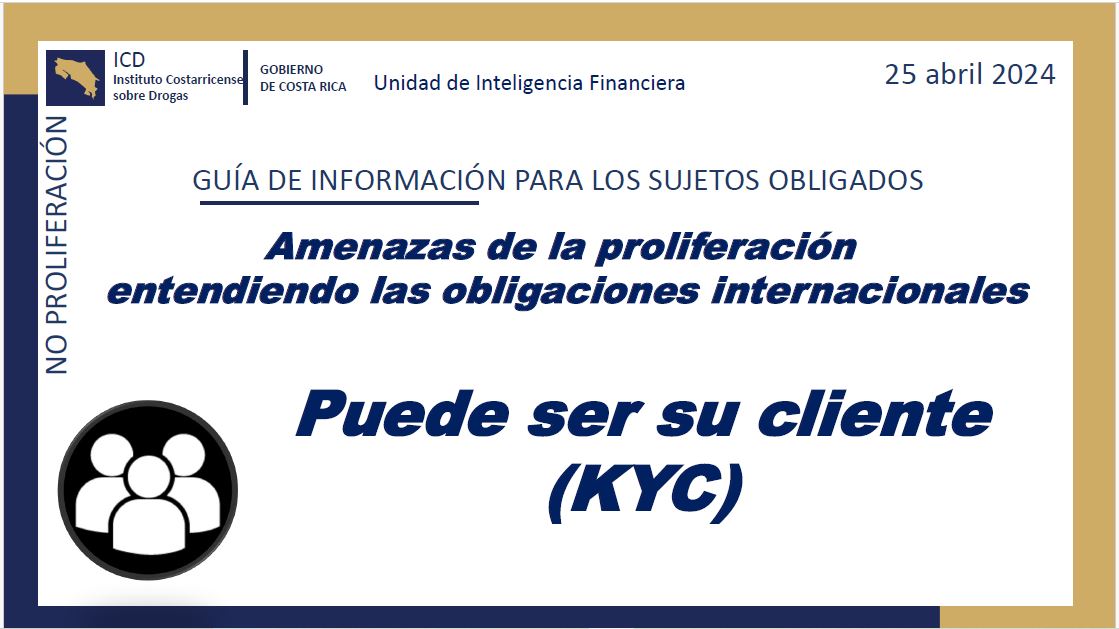 ICD
Instituto Costarricense sobre Drogas

GOBIERNO DE COSTA RICA

Unidad de Inteligencia Financiera

25 abril 2024

NO PROLIFERACIÓN

GUÍA DE INFORMACIÓN PARA LOS SUJETOS OBLIGADOS

Amenazas de la proliferación entendiendo las obligaciones internacionales

Puede ser su cliente (KYC)